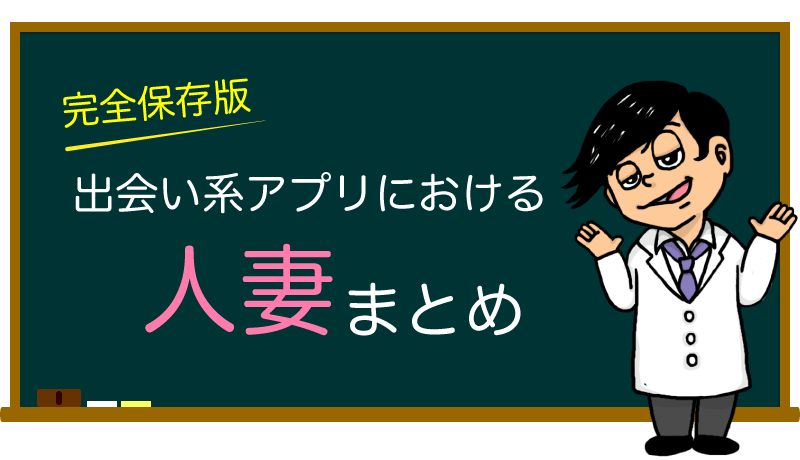 完全保存版

出会い系アプリにおける

人妻まとめ